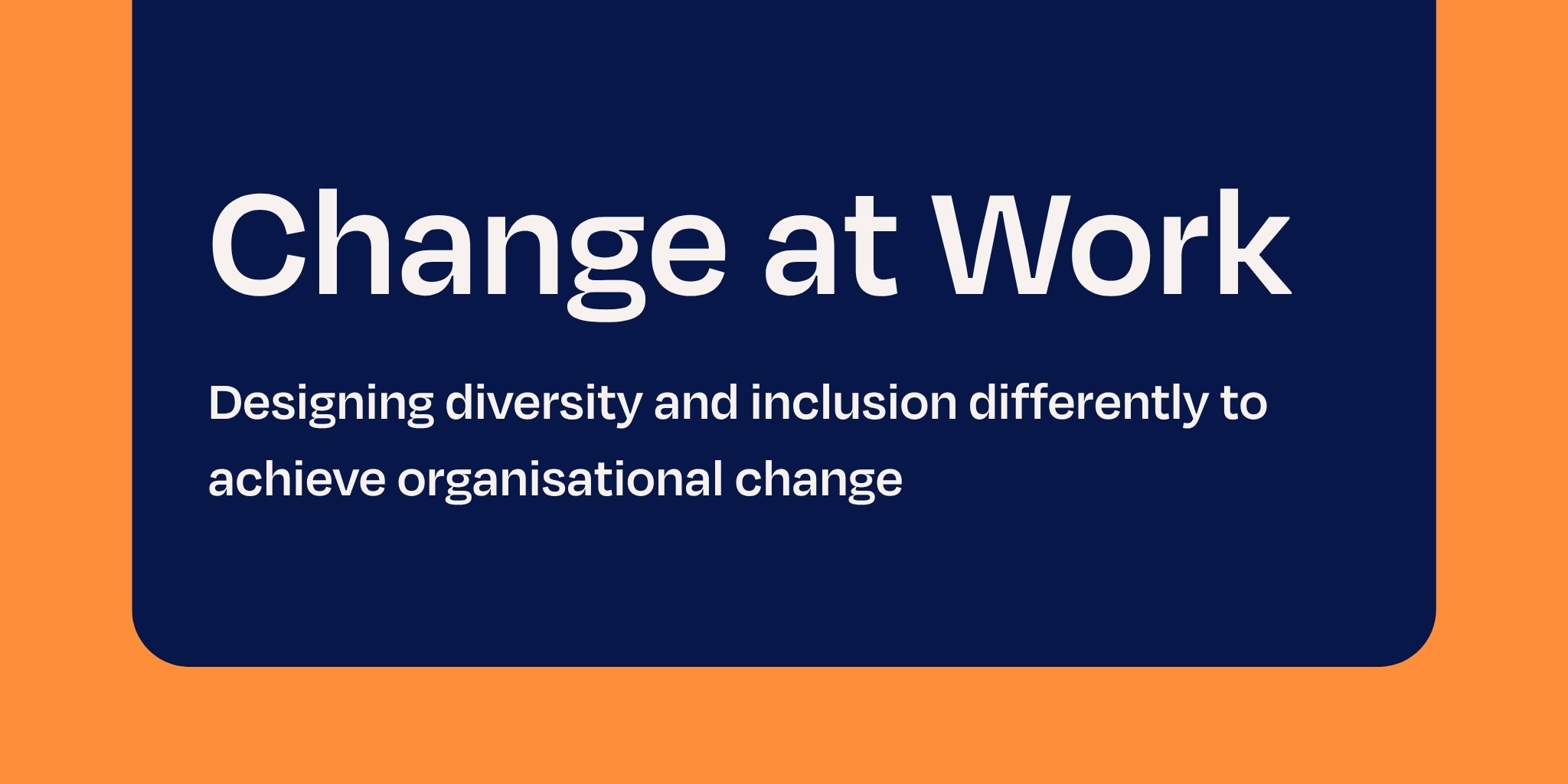 Change at Work

Designing diversity and inclusion differently to achieve organisational change